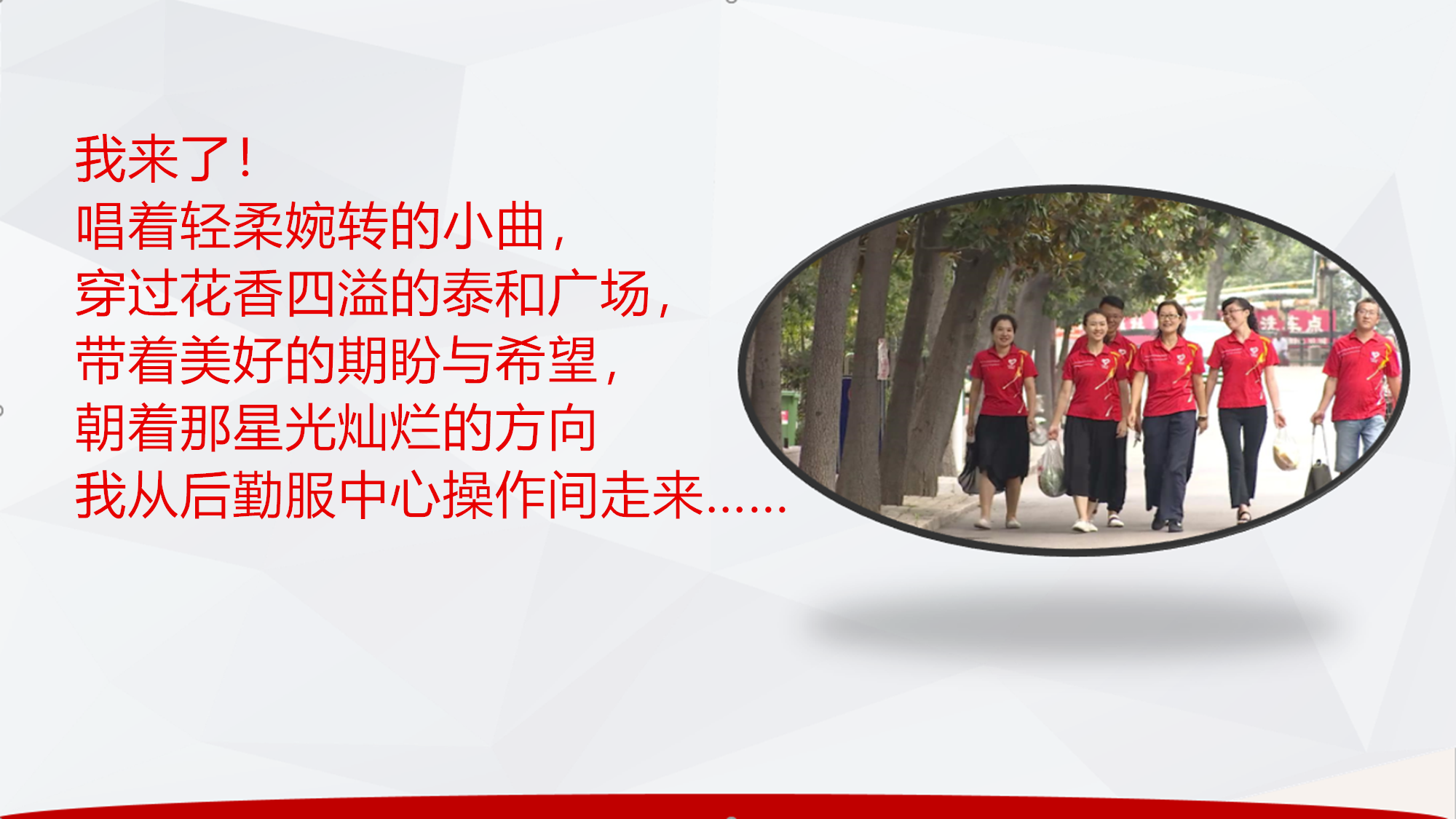 我来了！
唱着轻柔婉转的小曲，
穿过花香四溢的泰和广场，
带着美好的期盼与希望，
朝着那星光灿烂的方向
我从后勤服中心操作间走来……